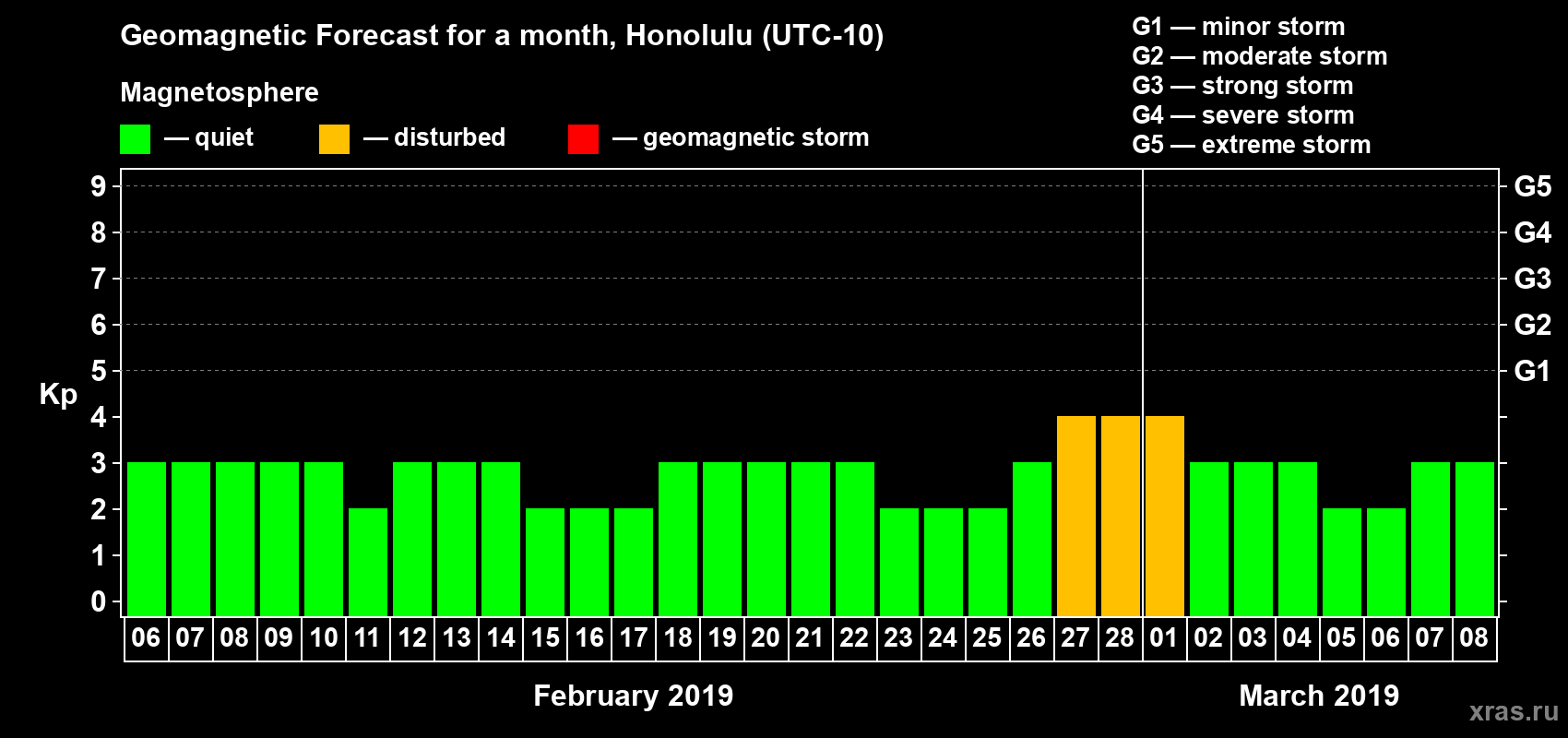 Geomagnetic Forecast for a month, Honolulu (UTC-10)

Magnetosphere

— quiet — disturbed — geomagnetic storm

G1 — minor storm
G2 — moderate storm
G3 — strong storm
G4 — severe storm
G5 — extreme storm

Kp

9
8
7
6
5
4
3
2
1
0

G5
G4
G3
G2
G1

06 07 08 09 10 11 12 13 14 15 16 17 18 19 20 21 22 23 24 25 26 27 28 01 02 03 04 05 06 07 08

February 2019

March 2019

xras.ru